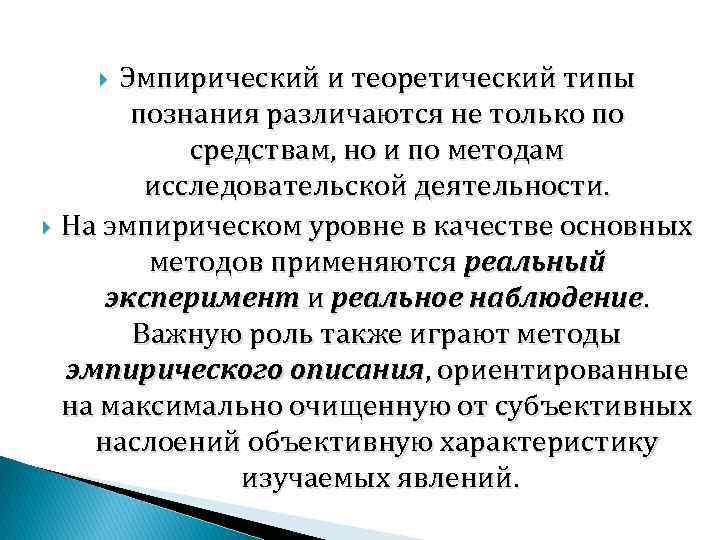 Эмпирический и теоретический типы познания различаются не только по средствам, но и по методам исследовательской деятельности.

На эмпирическом уровне в качестве основных методов применяются реальный эксперимент и реальное наблюдение. Важную роль также играют методы эмпирического описания, ориентированные на максимально очищенную от субъективных наслоений объективную характеристику изучаемых явлений.